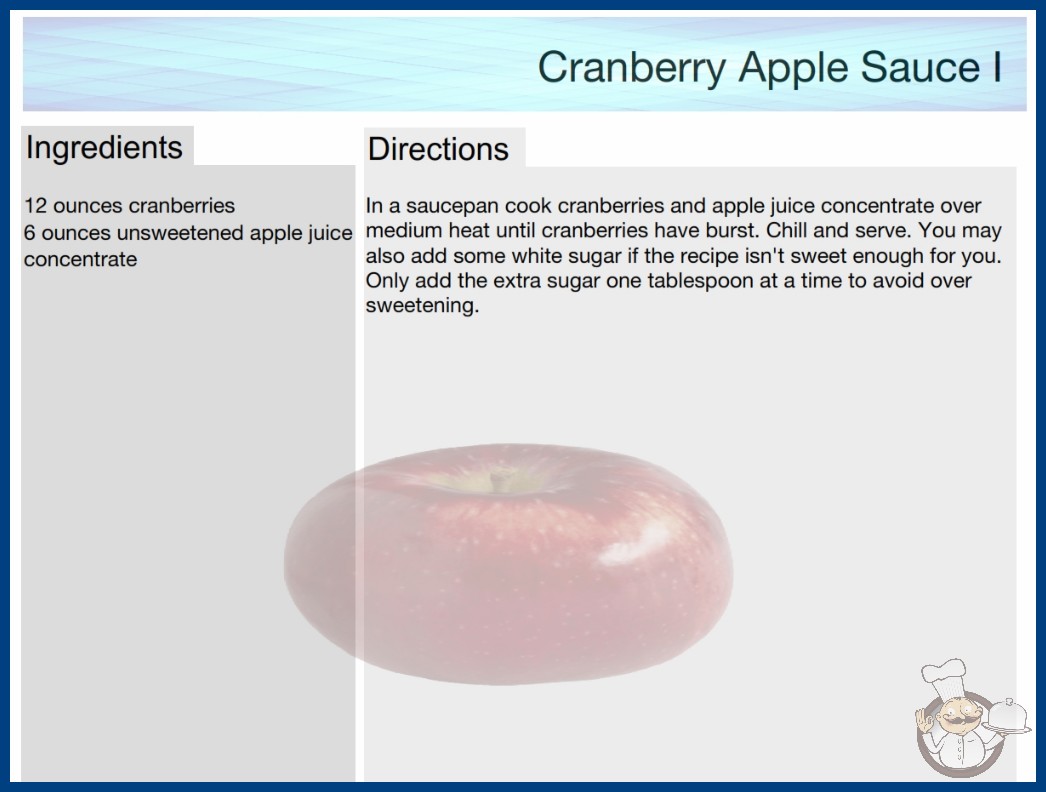 Cranberry Apple Sauce I

Ingredients

12 ounces cranberries
6 ounces unsweetened apple juice concentrate

Directions

In a saucepan cook cranberries and apple juice concentrate over medium heat until cranberries have burst. Chill and serve. You may also add some white sugar if the recipe isn't sweet enough for you. Only add the extra sugar one tablespoon at a time to avoid over sweetening.